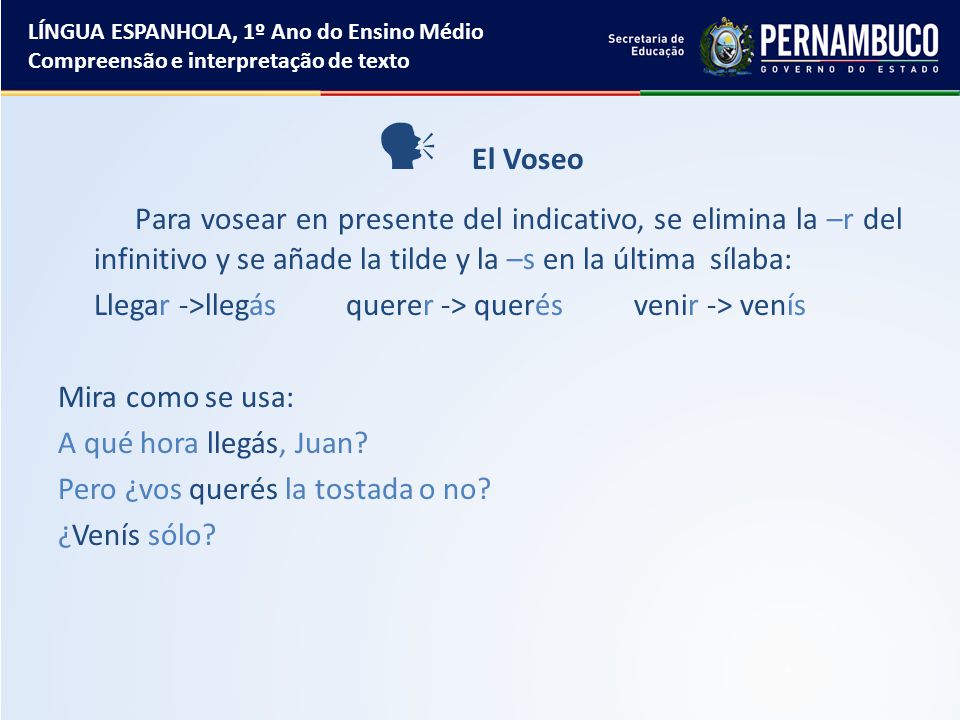 LÍNGUA ESPANHOLA, 1º Ano do Ensino Médio
Compreensão e interpretação de texto

Secretaria de Educação
PERNAMBUCO
GOVERNO DO ESTADO

El Voseo

Para vosear en presente del indicativo, se elimina la –r del infinitivo y se añade la tilde y la –s en la última sílaba:

Llegar ->llegás querer -> querés venir -> venís

Mira como se usa:
A qué hora llegás, Juan?
Pero ¿vos querés la tostada o no?
¿Venís sólo?